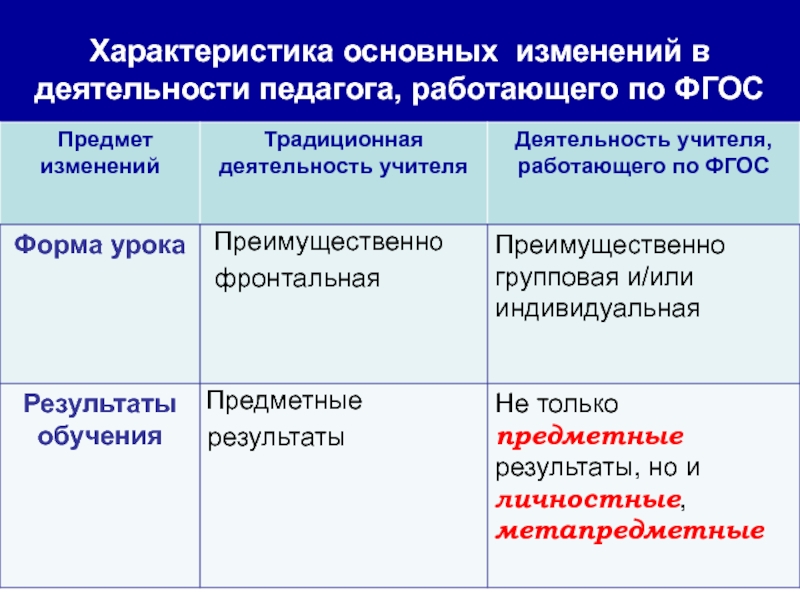 Характеристика основных изменений в деятельности педагога, работающего по ФГОС

| Предмет изменений | Традиционная деятельность учителя | Деятельность учителя, работающего по ФГОС |
|---|---|---|
| Форма урока | Преимущественно фронтальная | Преимущественно групповая и/или индивидуальная |
| Результаты обучения | Предметные результаты | Не только предметные результаты, но и личностные, метапредметные |